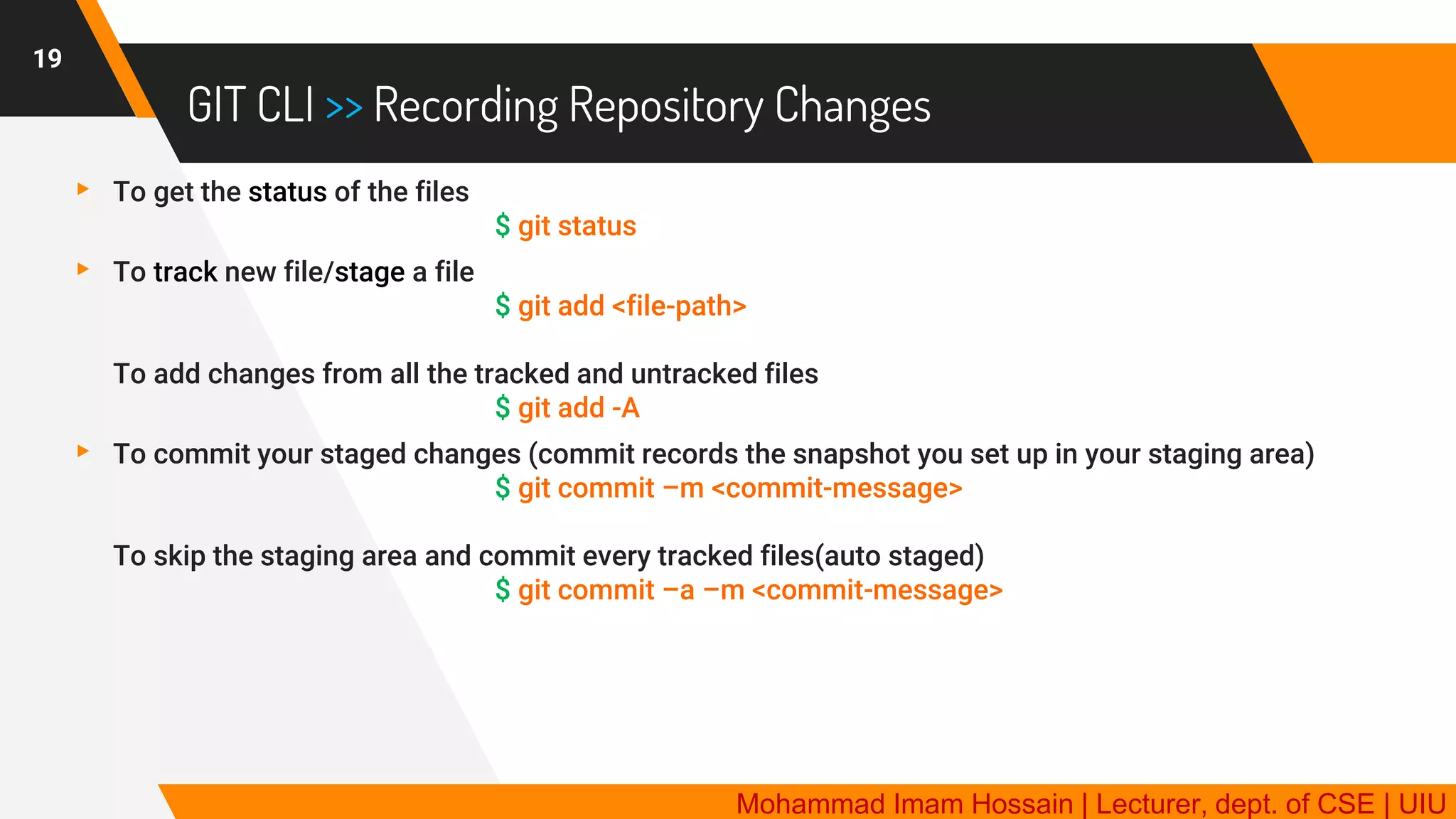 19

GIT CLI >> Recording Repository Changes

To get the status of the files
$ git status

To track new file/stage a file
$ git add <file-path>

To add changes from all the tracked and untracked files
$ git add -A

To commit your staged changes (commit records the snapshot you set up in your staging area)
$ git commit –m <commit-message>

To skip the staging area and commit every tracked files(auto staged)
$ git commit –a –m <commit-message>

Mohammad Imam Hossain | Lecturer, dept. of CSE | UIU